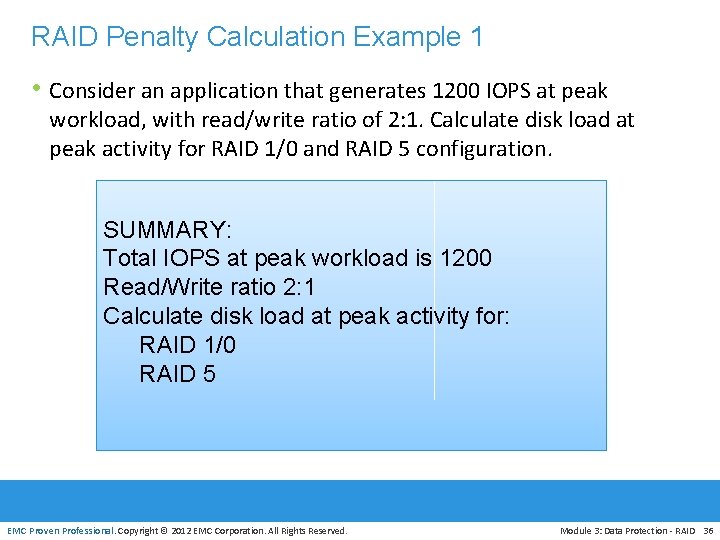 RAID Penalty Calculation Example 1

• Consider an application that generates 1200 IOPS at peak workload, with read/write ratio of 2:1. Calculate disk load at peak activity for RAID 1/0 and RAID 5 configuration.

SUMMARY:
Total IOPS at peak workload is 1200
Read/Write ratio 2:1
Calculate disk load at peak activity for:
RAID 1/0
RAID 5

EMC Proven Professional. Copyright © 2012 EMC Corporation. All Rights Reserved.

Module 3: Data Protection - RAID 36